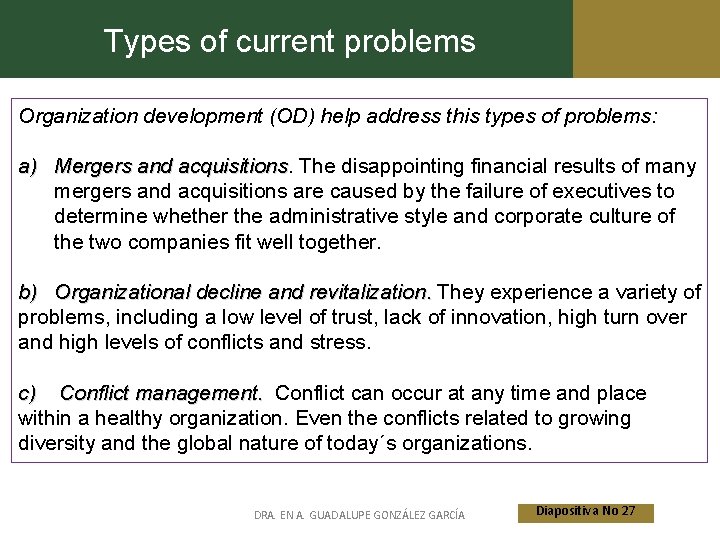 Types of current problems

Organization development (OD) help address this types of problems:

a) Mergers and acquisitions. The disappointing financial results of many mergers and acquisitions are caused by the failure of executives to determine whether the administrative style and corporate culture of the two companies fit well together.

b) Organizational decline and revitalization. They experience a variety of problems, including a low level of trust, lack of innovation, high turn over and high levels of conflicts and stress.

c) Conflict management. Conflict can occur at any time and place within a healthy organization. Even the conflicts related to growing diversity and the global nature of today´s organizations.

DRA. EN A. GUADALUPE GONZÁLEZ GARCÍA

Diapositiva No 27